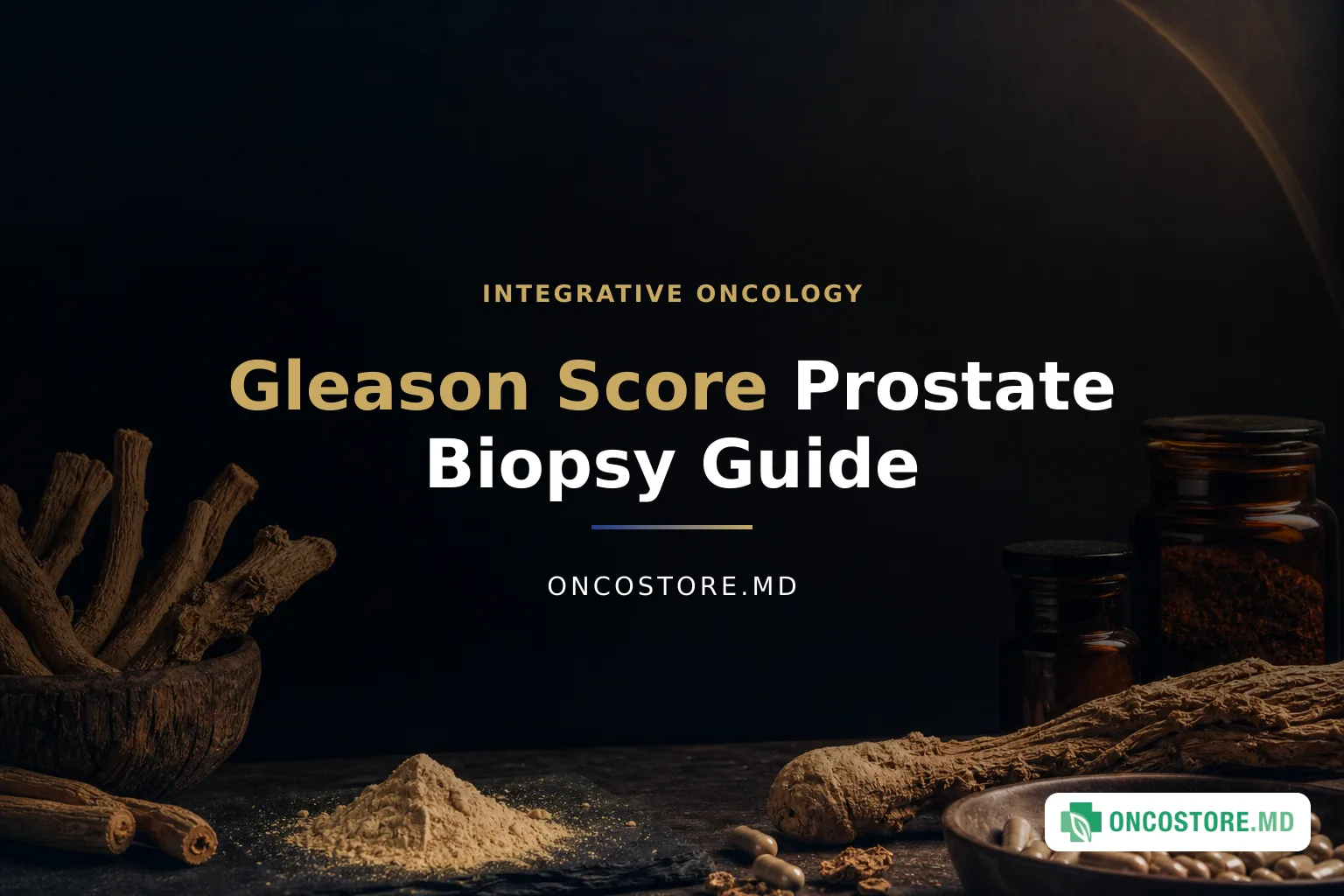 INTEGRATIVE ONCOLOGY

Gleason Score Prostate Biopsy Guide

ONCOSTORE.MD

ONCOSTORE.MD